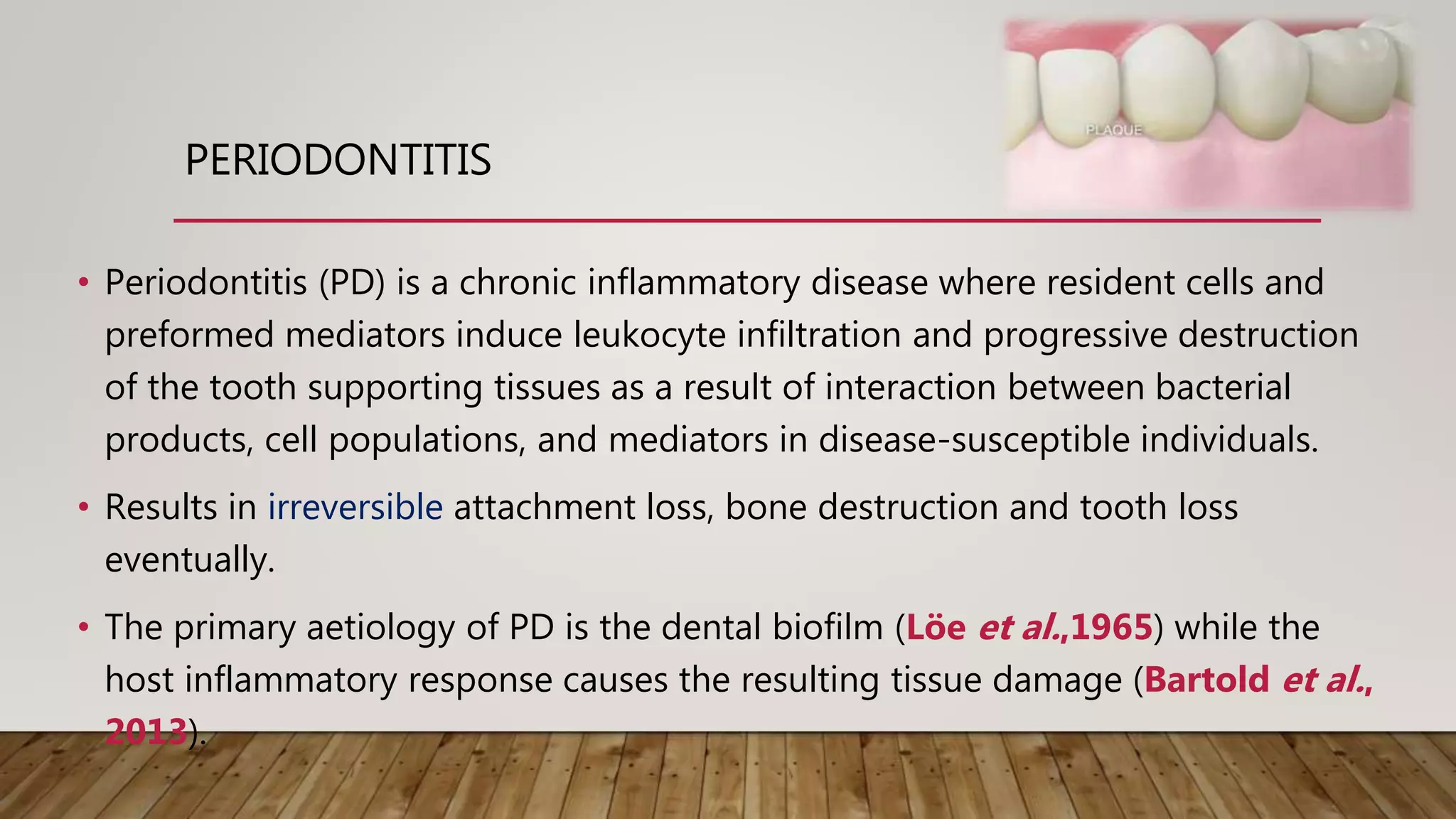 PLAQUE

PERIODONTITIS

• Periodontitis (PD) is a chronic inflammatory disease where resident cells and preformed mediators induce leukocyte infiltration and progressive destruction of the tooth supporting tissues as a result of interaction between bacterial products, cell populations, and mediators in disease-susceptible individuals.

• Results in irreversible attachment loss, bone destruction and tooth loss eventually.

• The primary aetiology of PD is the dental biofilm (Löe et al.,1965) while the host inflammatory response causes the resulting tissue damage (Bartold et al., 2013).